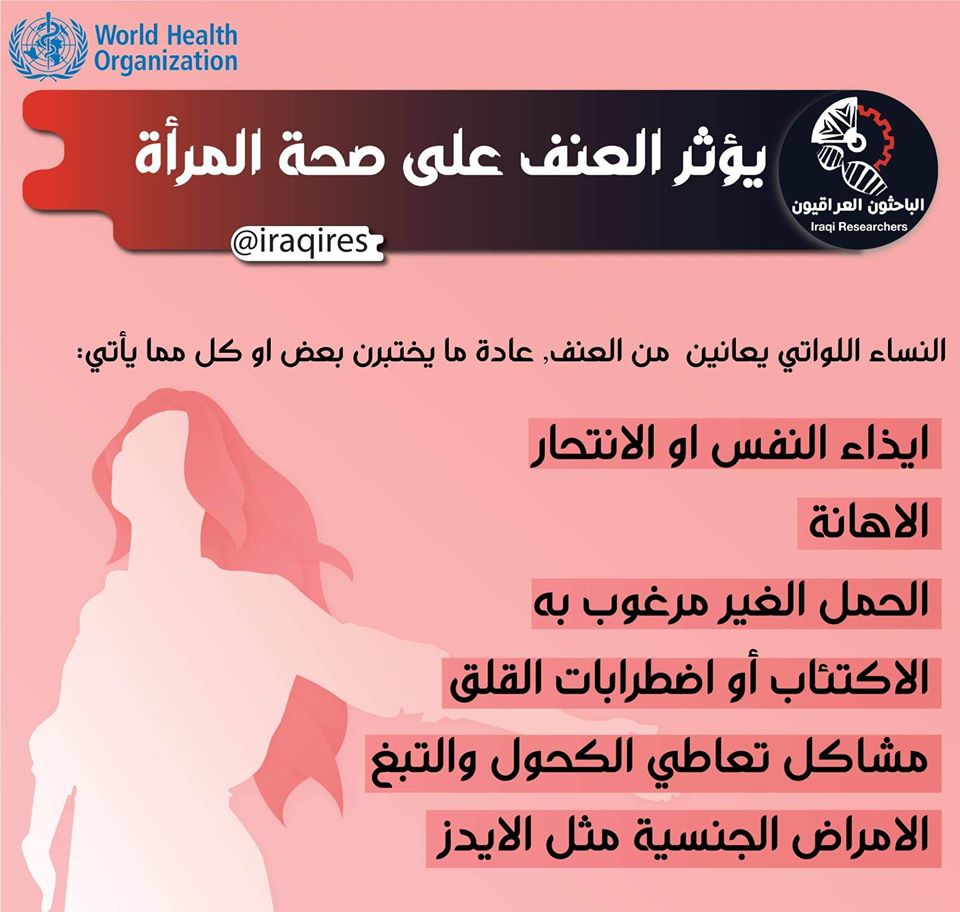 World Health Organization

يؤثر العنف على صحة المرأة

الباحثون العراقيون
Iraqi Researchers

@iraqires

النساء اللواتي يعانين من العنف, عادة ما يختبرن بعض او كل مما يأتي:

ايذاء النفس او الانتحار

الاهانة

الحمل الغير مرغوب به

الاكتئاب أو اضطرابات القلق

مشاكل تعاطي الكحول والتبغ

الامراض الجنسية مثل الايدز